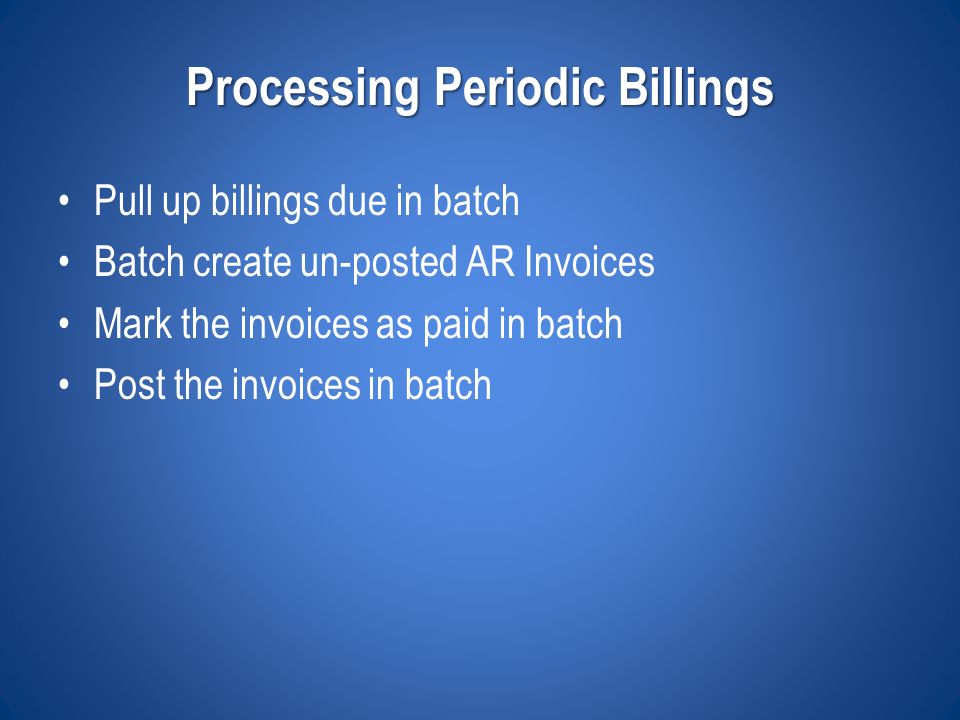 Processing Periodic Billings

• Pull up billings due in batch
• Batch create un-posted AR Invoices
• Mark the invoices as paid in batch
• Post the invoices in batch